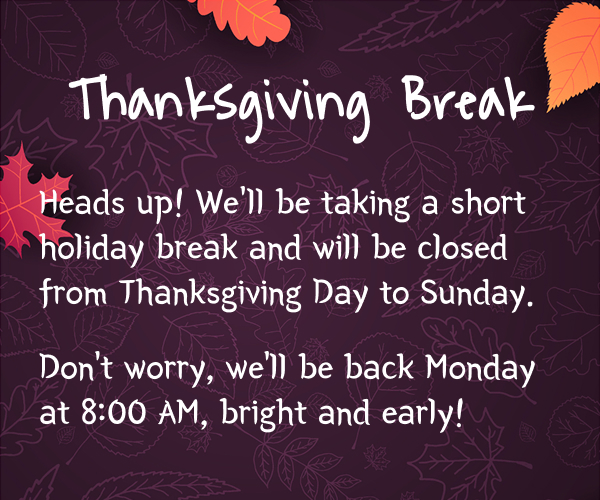 Thanksgiving Break

Heads up! We'll be taking a short holiday break and will be closed from Thanksgiving Day to Sunday.

Don't worry, we'll be back Monday at 8:00 AM, bright and early!